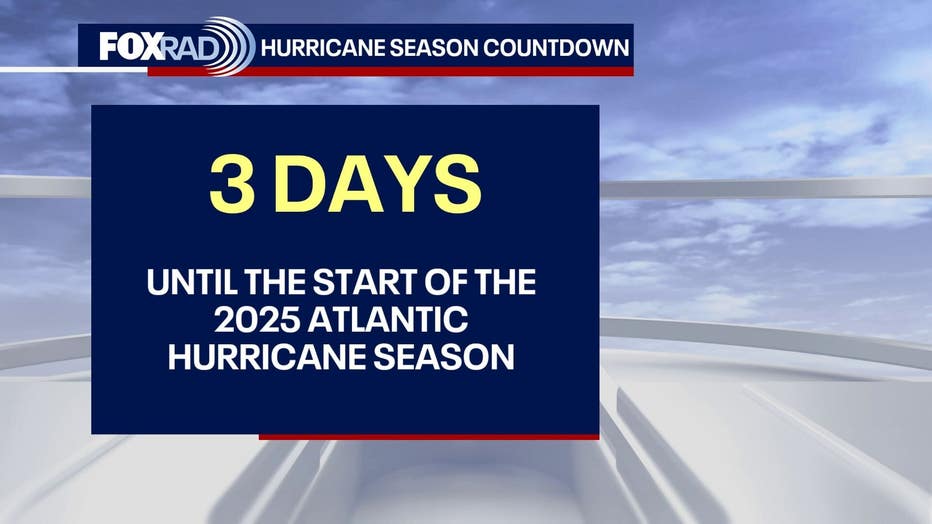 FOXRAD HURRICANE SEASON COUNTDOWN

3 DAYS

UNTIL THE START OF THE 2025 ATLANTIC HURRICANE SEASON